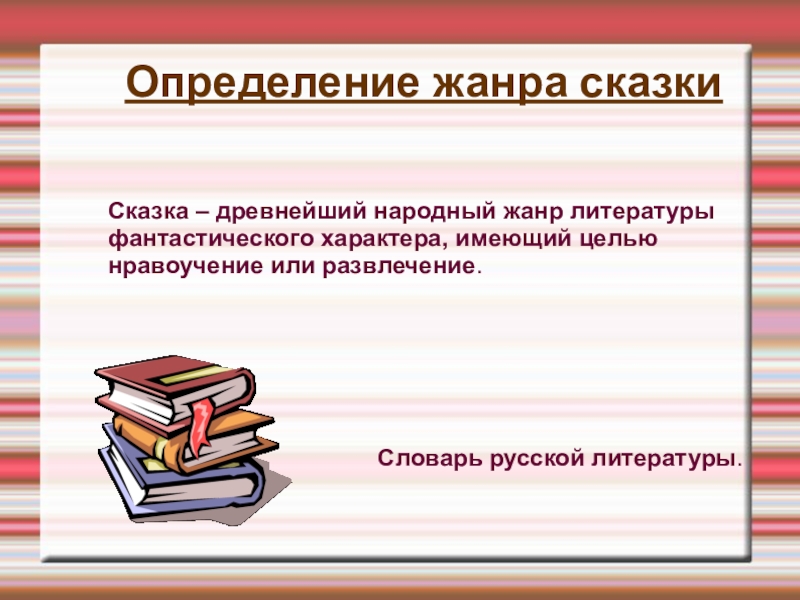 Определение жанра сказки

Сказка – древнейший народный жанр литературы фантастического характера, имеющий целью нравоучение или развлечение.

Словарь русской литературы.